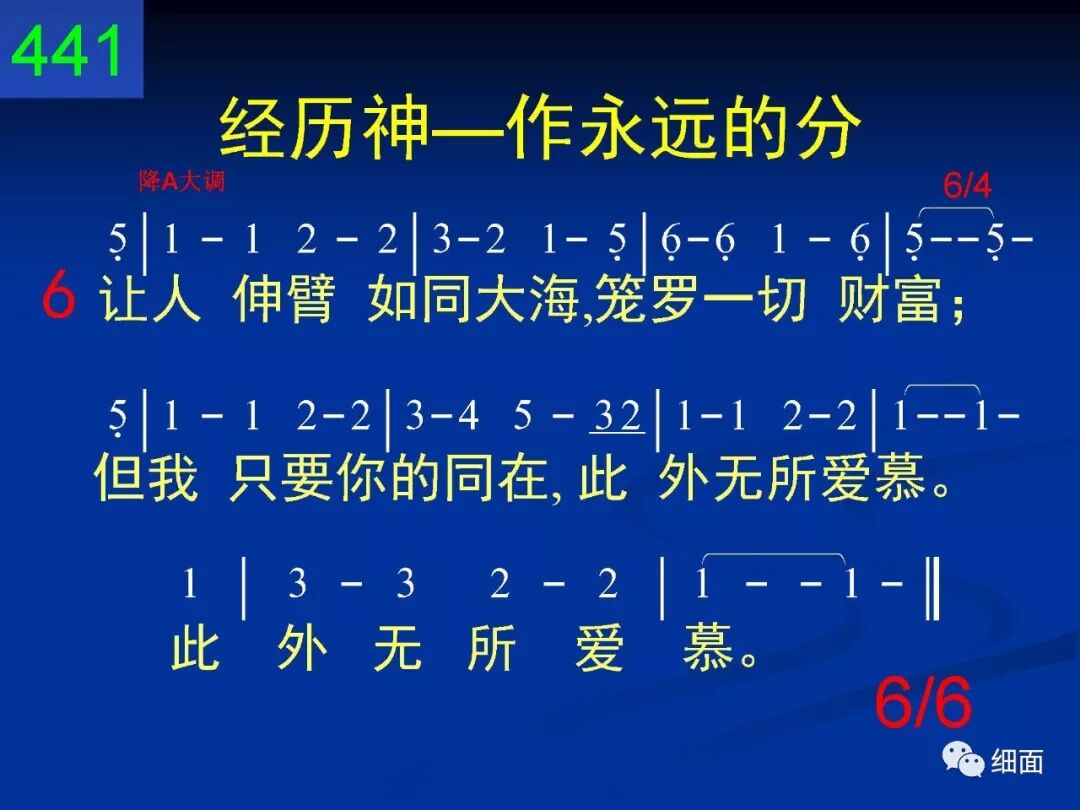 441

经历神—作永远的分

降A大调

6/4

5 | 1 - 1 2 - 2 | 3-2 1- 5 | 6-6 1 - 6 | 5--5-

6 让人 伸臂 如同大海,笼罗一切 财富;

5 | 1 - 1 2-2 | 3-4 5 - 32 | 1-1 2-2 | 1--1-

但我 只要你的同在, 此 外无所爱慕。

1 | 3 - 3 2 - 2 | 1 - - 1 - ‖

此 外 无 所 爱 慕。

6/6

细面